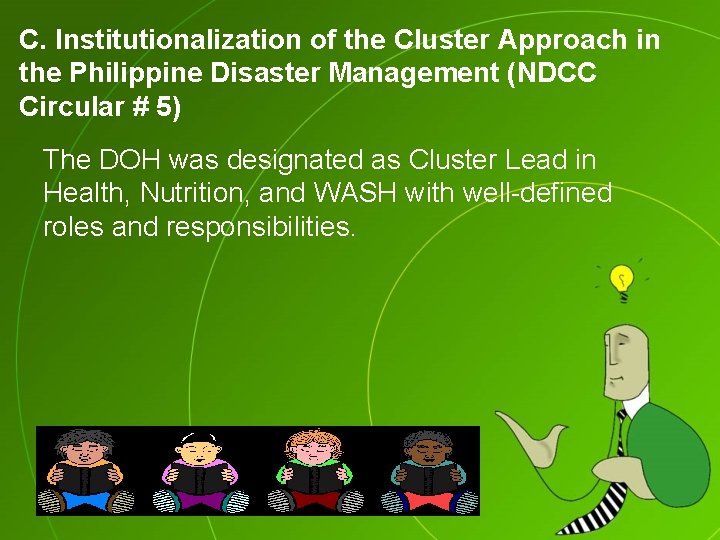 C. Institutionalization of the Cluster Approach in the Philippine Disaster Management (NDCC Circular # 5)

The DOH was designated as Cluster Lead in Health, Nutrition, and WASH with well-defined roles and responsibilities.